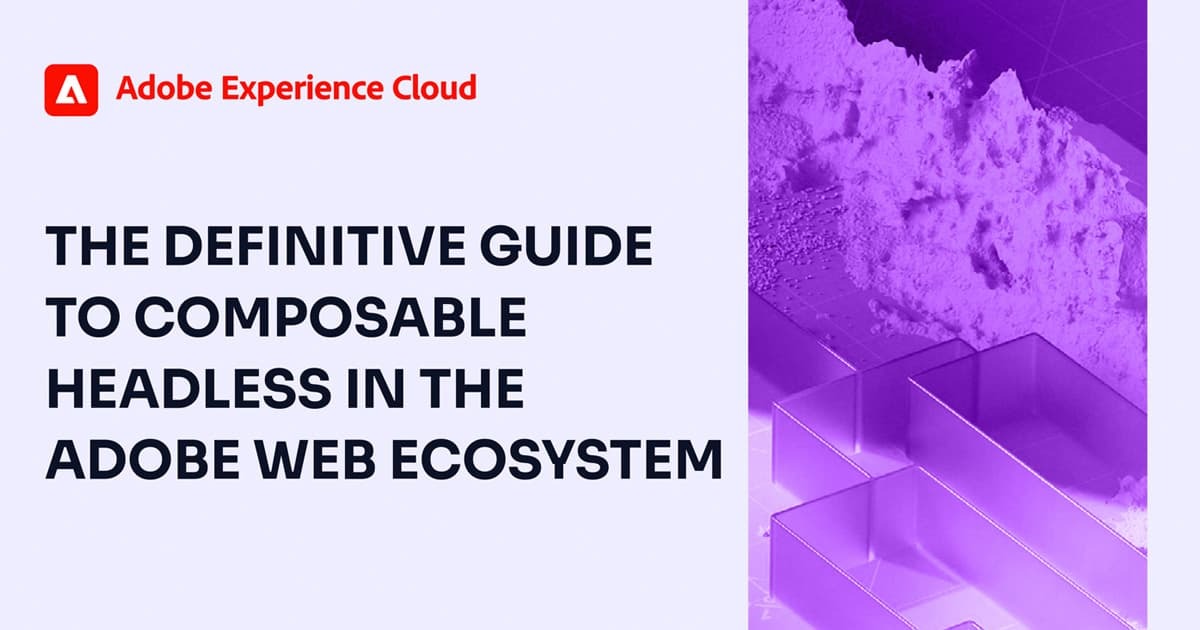 Adobe Experience Cloud

THE DEFINITIVE GUIDE TO COMPOSABLE HEADLESS IN THE ADOBE WEB ECOSYSTEM